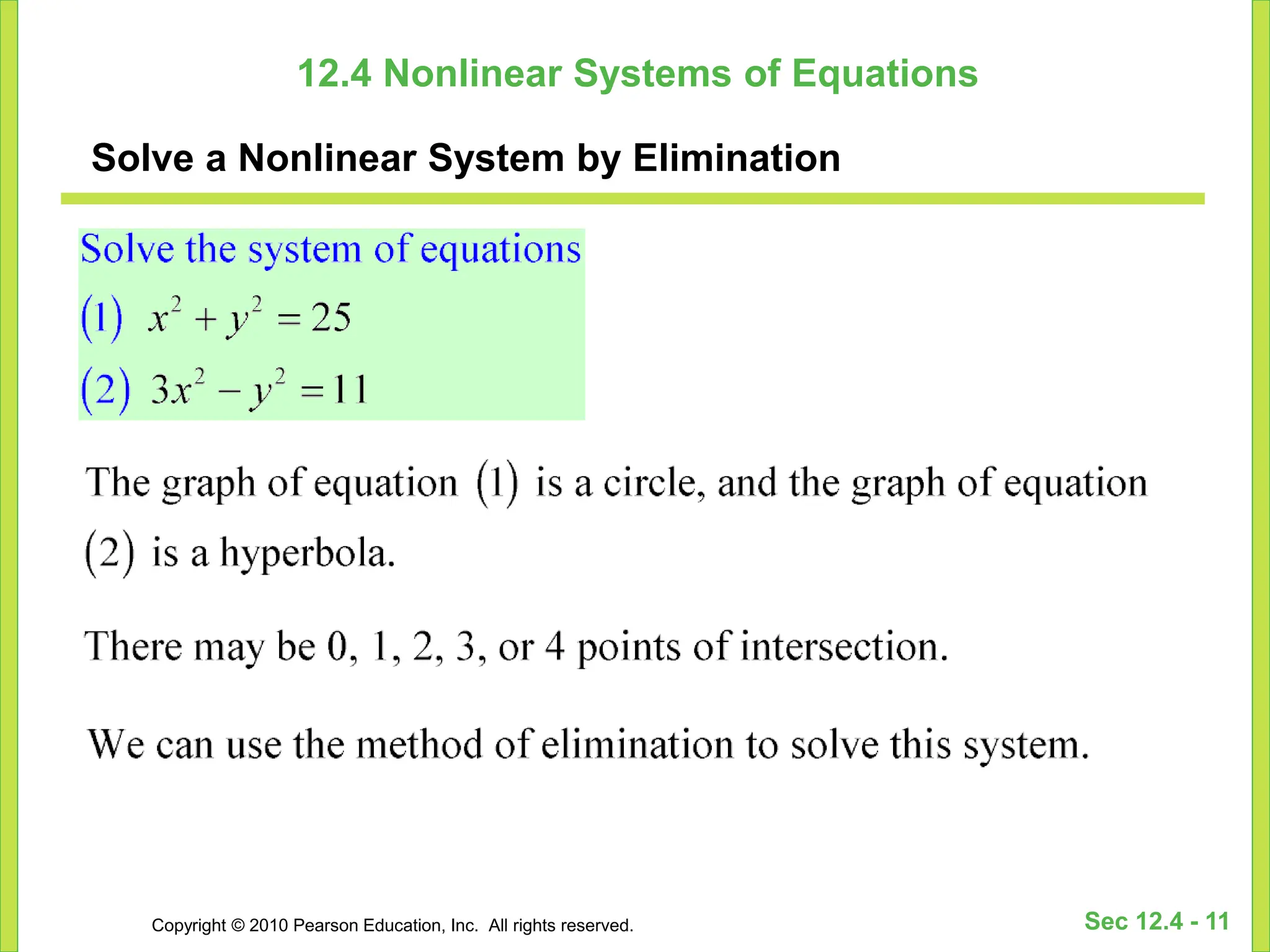 12.4 Nonlinear Systems of Equations

Solve a Nonlinear System by Elimination

Solve the system of equations

(1) $x^2 + y^2 = 25$

(2) $3x^2 - y^2 = 11$

The graph of equation (1) is a circle, and the graph of equation (2) is a hyperbola.

There may be 0, 1, 2, 3, or 4 points of intersection.

We can use the method of elimination to solve this system.

Copyright © 2010 Pearson Education, Inc. All rights reserved.

Sec 12.4 - 11